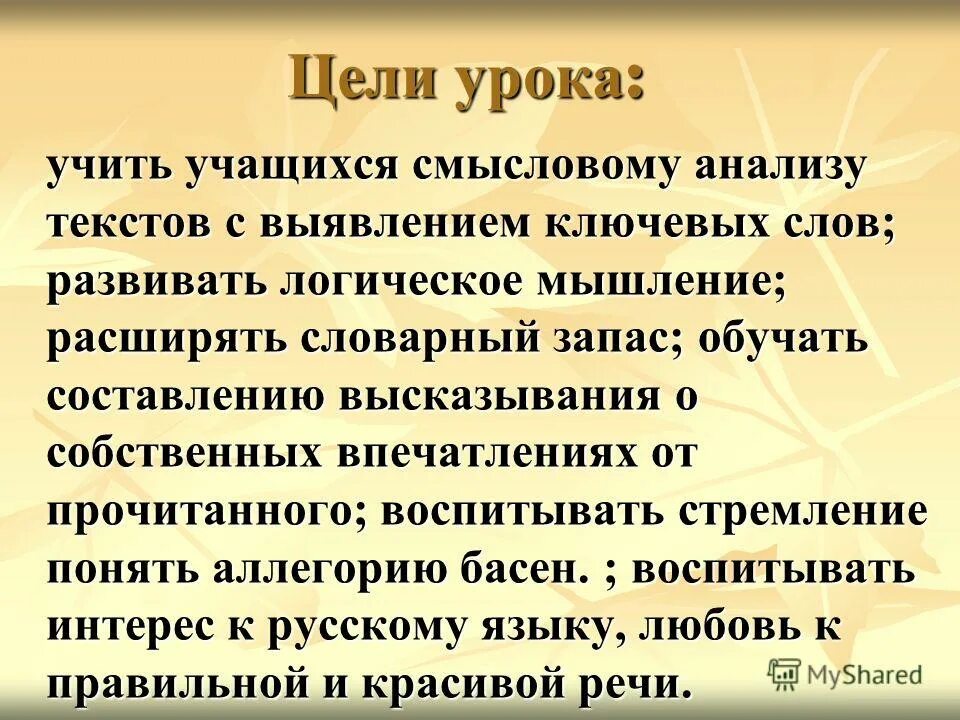 Цели урока:

учить учащихся смысловому анализу текстов с выявлением ключевых слов; развивать логическое мышление; расширять словарный запас; обучать составлению высказывания о собственных впечатлениях от прочитанного; воспитывать стремление понять аллегорию басен. ; воспитывать интерес к русскому языку, любовь к правильной и красивой речи.

MyShared